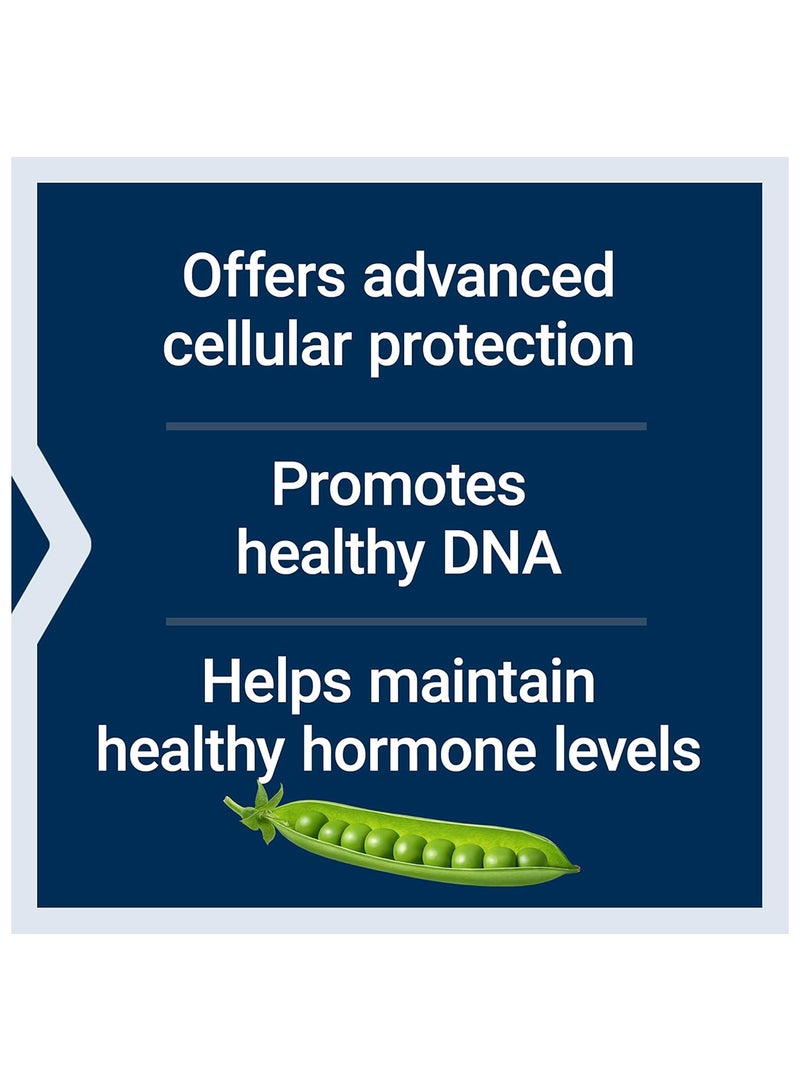 Offers advanced cellular protection

Promotes healthy DNA

Helps maintain healthy hormone levels